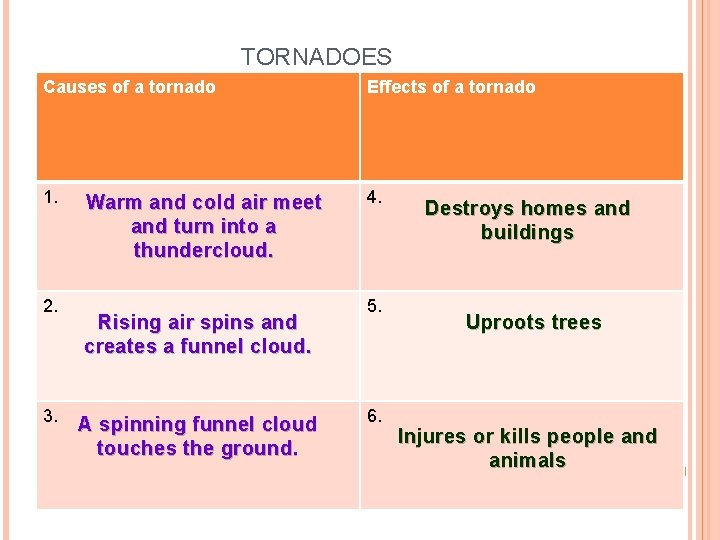 TORNADOES

| Causes of a tornado | Effects of a tornado |
|---|---|
| 1. Warm and cold air meet and turn into a thundercloud. | 4. Destroys homes and buildings |
| 2. Rising air spins and creates a funnel cloud. | 5. Uproots trees |
| 3. A spinning funnel cloud touches the ground. | 6. Injures or kills people and animals |